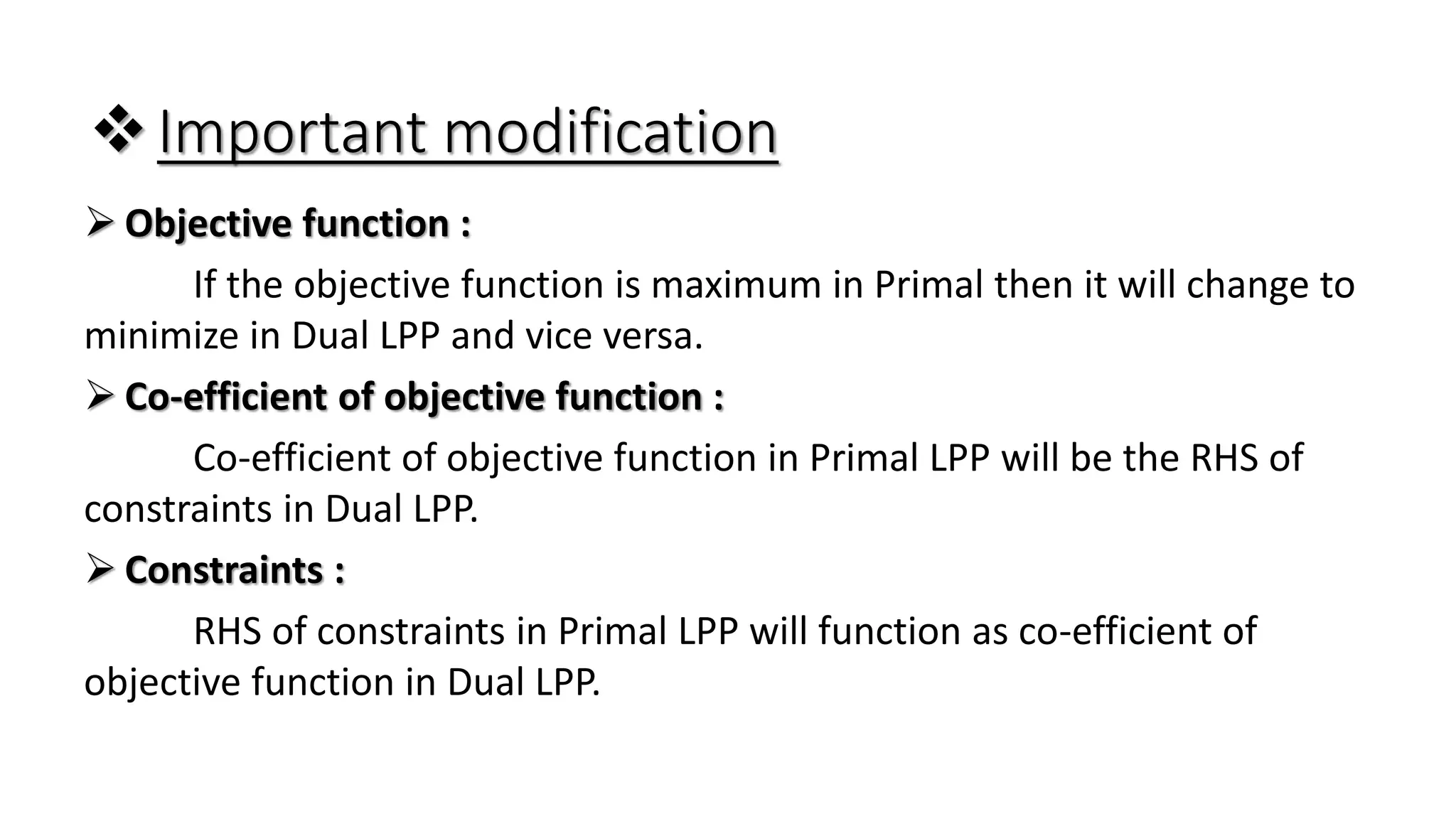 ❖ Important modification

➢ Objective function :

If the objective function is maximum in Primal then it will change to minimize in Dual LPP and vice versa.

➢ Co-efficient of objective function :

Co-efficient of objective function in Primal LPP will be the RHS of constraints in Dual LPP.

➢ Constraints :

RHS of constraints in Primal LPP will function as co-efficient of objective function in Dual LPP.